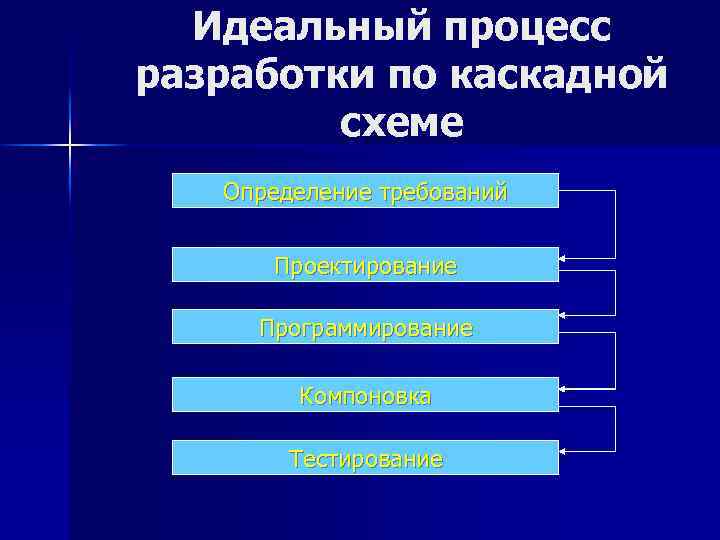 Идеальный процесс разработки по каскадной схеме

Определение требований

Проектирование

Программирование

Компоновка

Тестирование